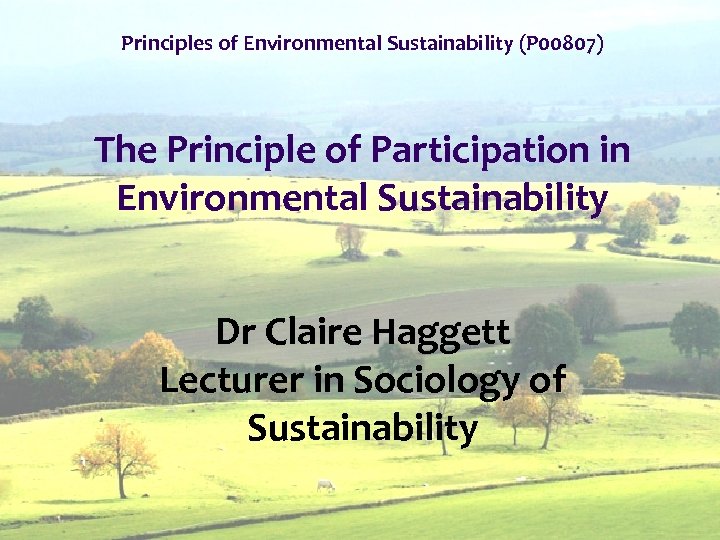 Principles of Environmental Sustainability (P00807)

The Principle of Participation in Environmental Sustainability

Dr Claire Haggett
Lecturer in Sociology of Sustainability